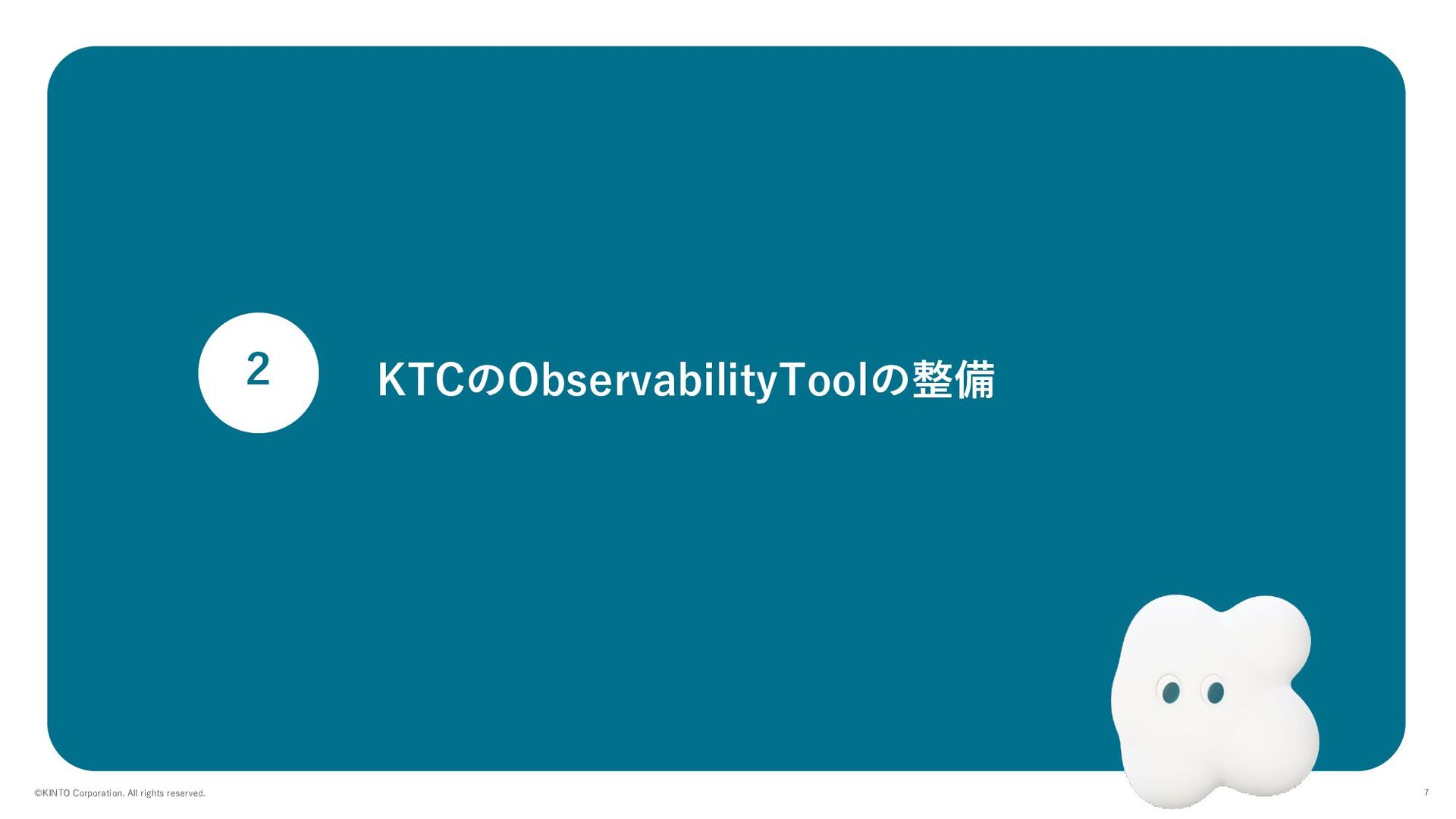 2

KTCのObservabilityToolの整備

©KINTO Corporation. All rights reserved.

7